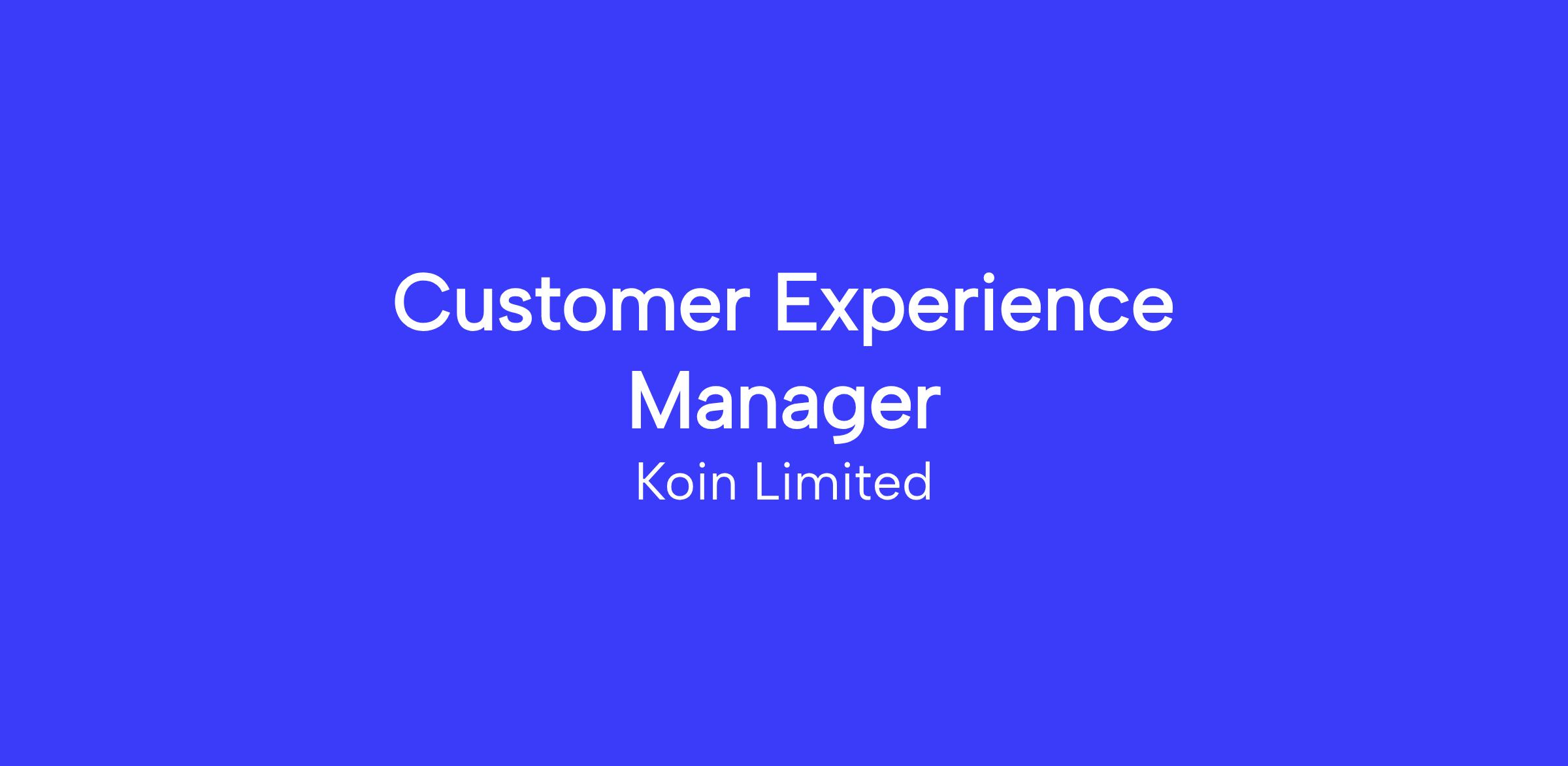 Customer Experience Manager

Koin Limited